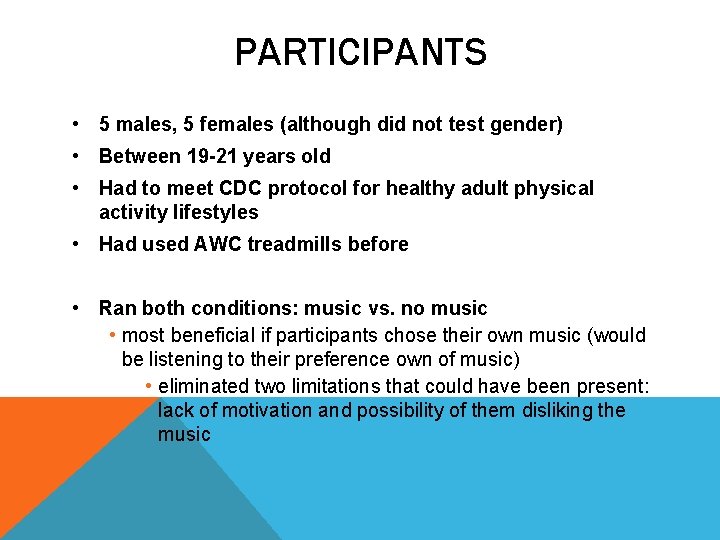 PARTICIPANTS

• 5 males, 5 females (although did not test gender)
• Between 19-21 years old
• Had to meet CDC protocol for healthy adult physical activity lifestyles
• Had used AWC treadmills before

• Ran both conditions: music vs. no music
• most beneficial if participants chose their own music (would be listening to their preference own of music)
• eliminated two limitations that could have been present: lack of motivation and possibility of them disliking the music